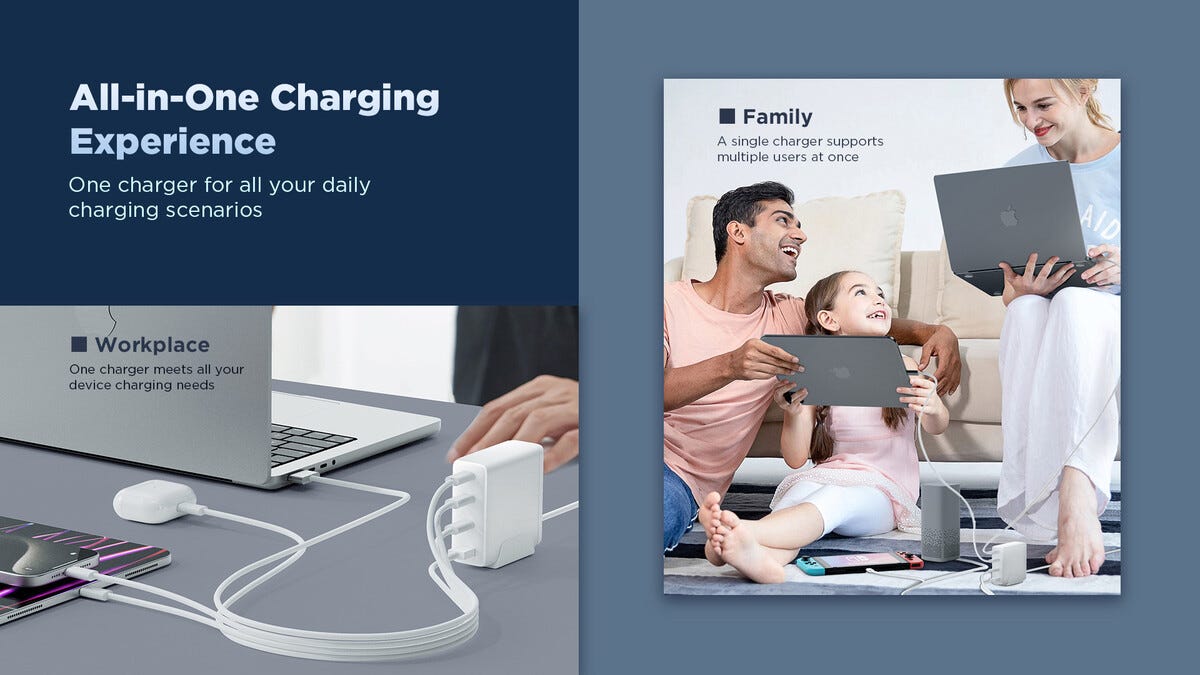 All-in-One Charging Experience

One charger for all your daily charging scenarios

■ Workplace
One charger meets all your device charging needs

■ Family
A single charger supports multiple users at once

AID